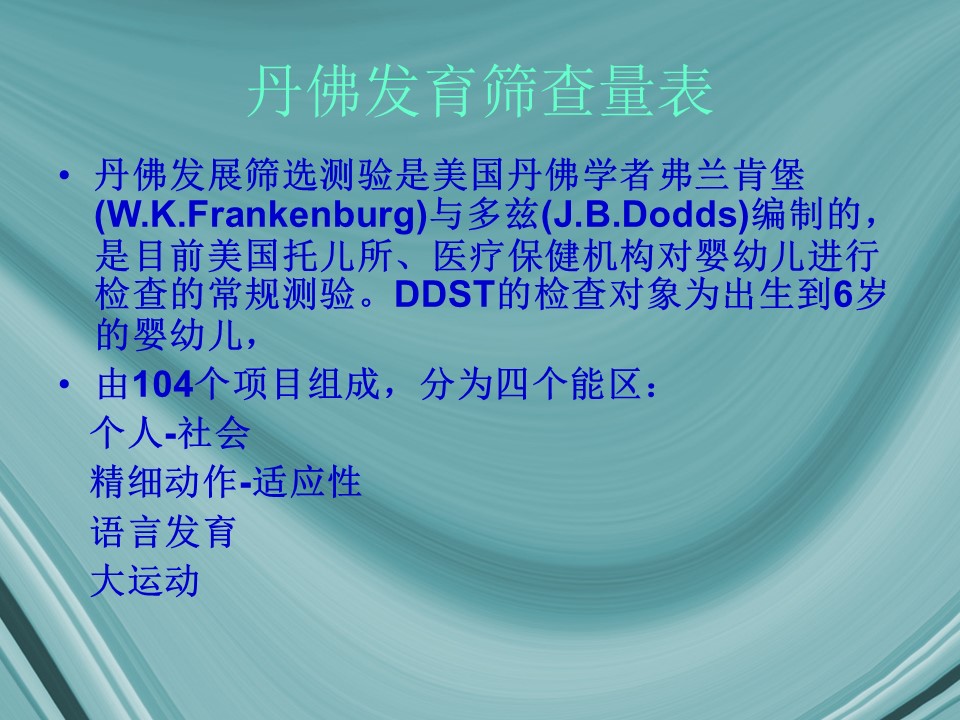 丹佛发育筛查量表

• 丹佛发展筛选测验是美国丹佛学者弗兰肯堡(W.K.Frankenburg)与多兹(J.B.Dodds)编制的，是目前美国托儿所、医疗保健机构对婴幼儿进行检查的常规测验。DDST的检查对象为出生到6岁的婴幼儿，

• 由104个项目组成，分为四个能区：
个人-社会
精细动作-适应性
语言发育
大运动